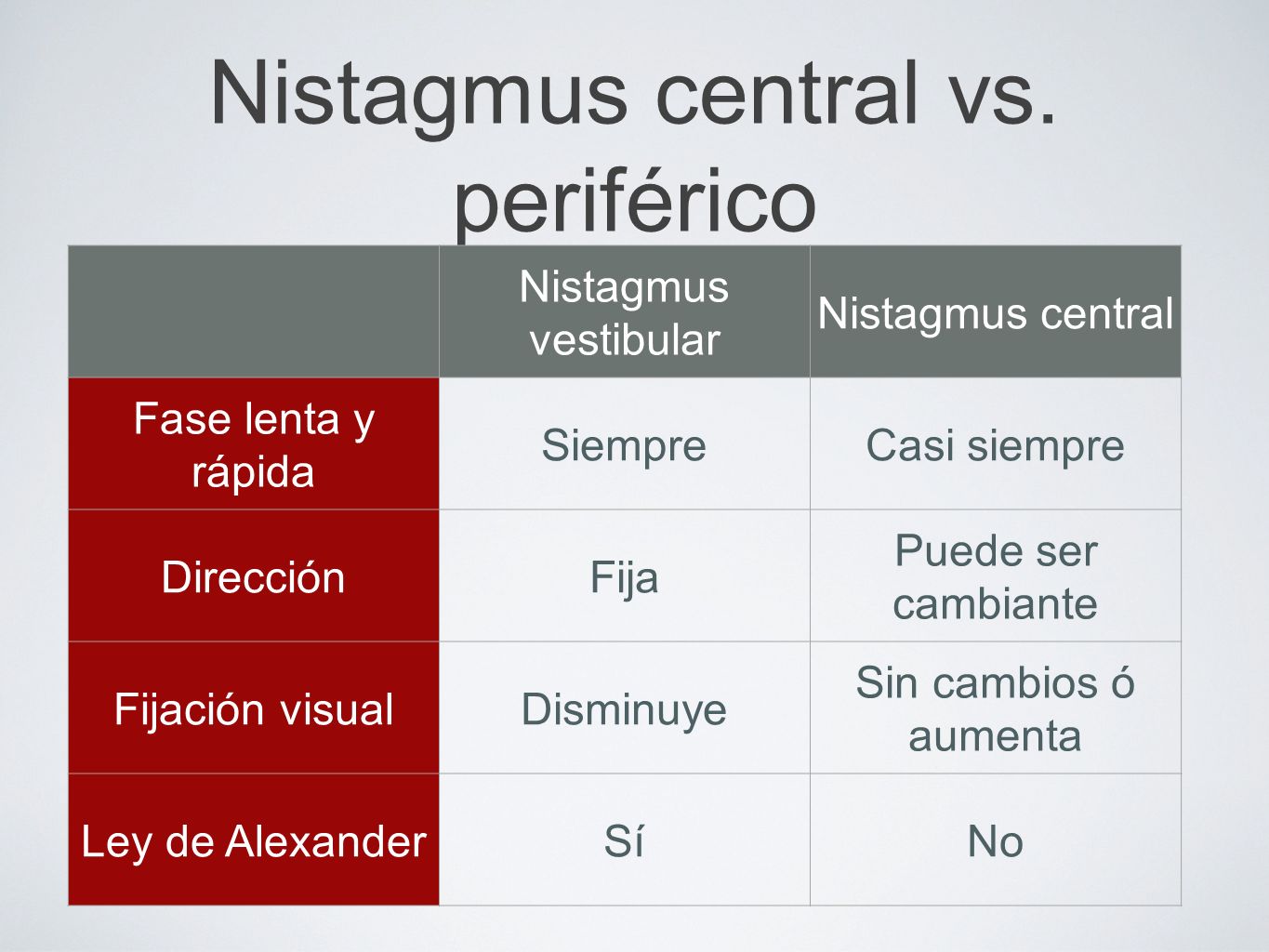 Nistagmus central vs. periférico

|  | Nistagmus vestibular | Nistagmus central |
|---|---|---|
| Fase lenta y rápida | Siempre | Casi siempre |
| Dirección | Fija | Puede ser cambiante |
| Fijación visual | Disminuye | Sin cambios ó aumenta |
| Ley de Alexander | Sí | No |